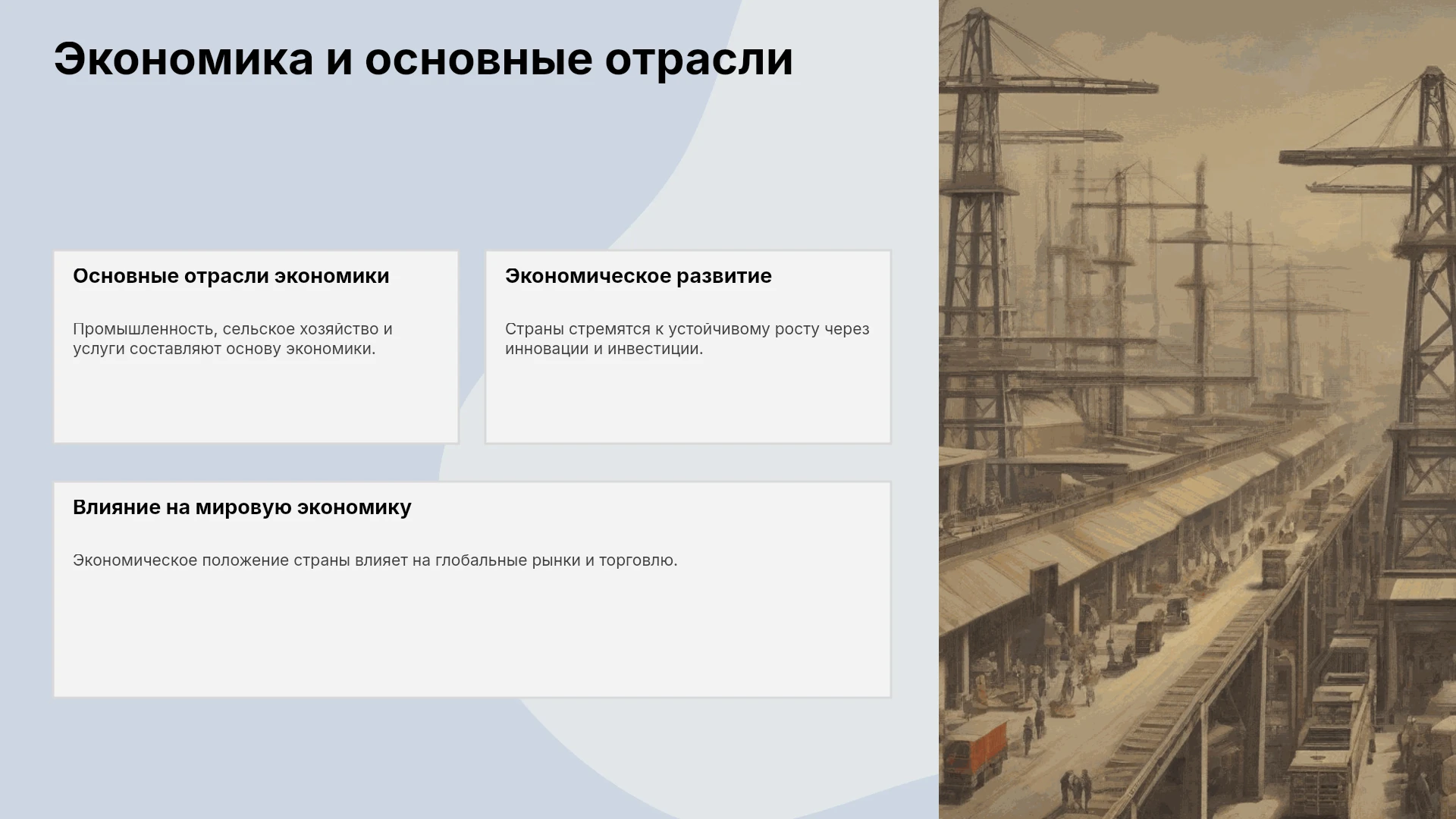 Экономика и основные отрасли

Основные отрасли экономики

Промышленность, сельское хозяйство и услуги составляют основу экономики.

Экономическое развитие

Страны стремятся к устойчивому росту через инновации и инвестиции.

Влияние на мировую экономику

Экономическое положение страны влияет на глобальные рынки и торговлю.